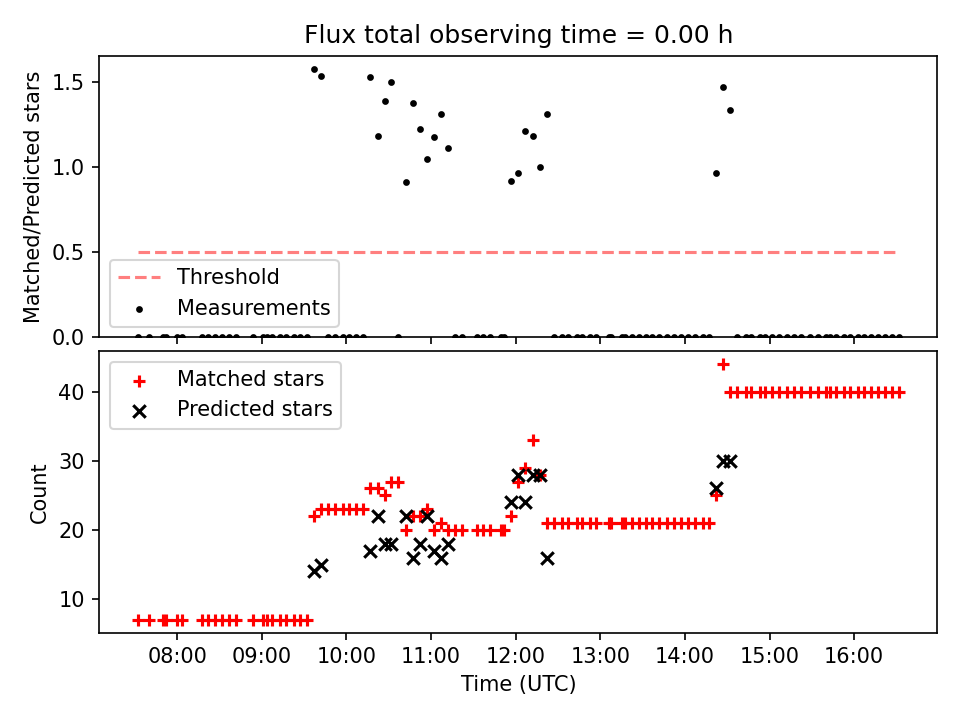 Flux total observing time = 0.00 h

Matched/Predicted stars

1.5
1.0
0.5
0.0

Threshold
Measurements

Matched stars
Predicted stars

Count

40
30
20
10

08:00
09:00
10:00
11:00
12:00
13:00
14:00
15:00
16:00

Time (UTC)